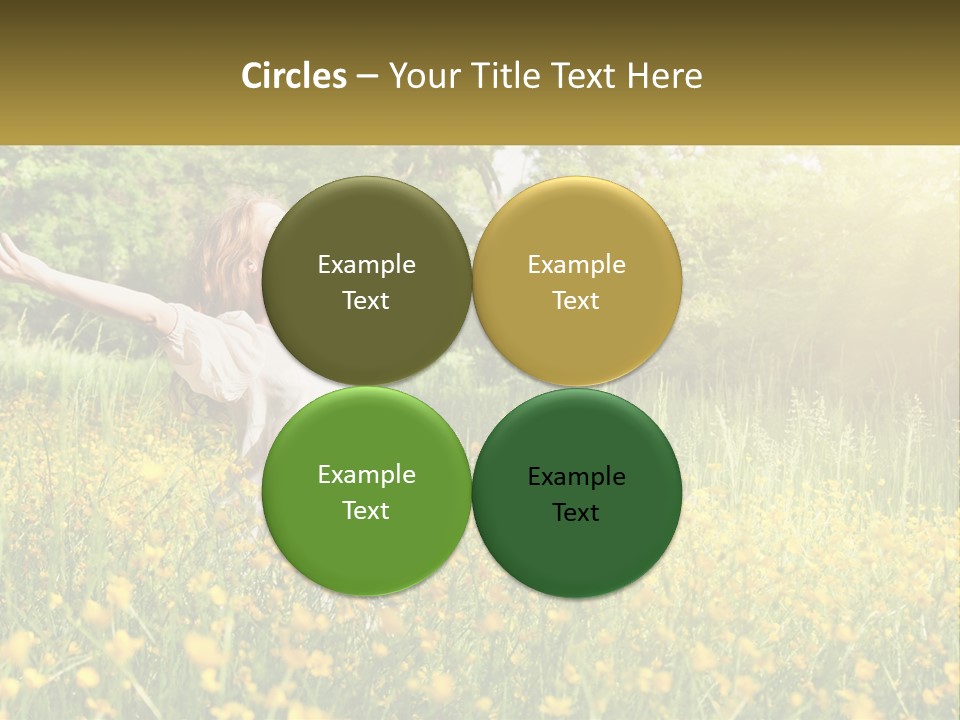 Circles – Your Title Text Here

Example Text

Example Text

Example Text

Example Text